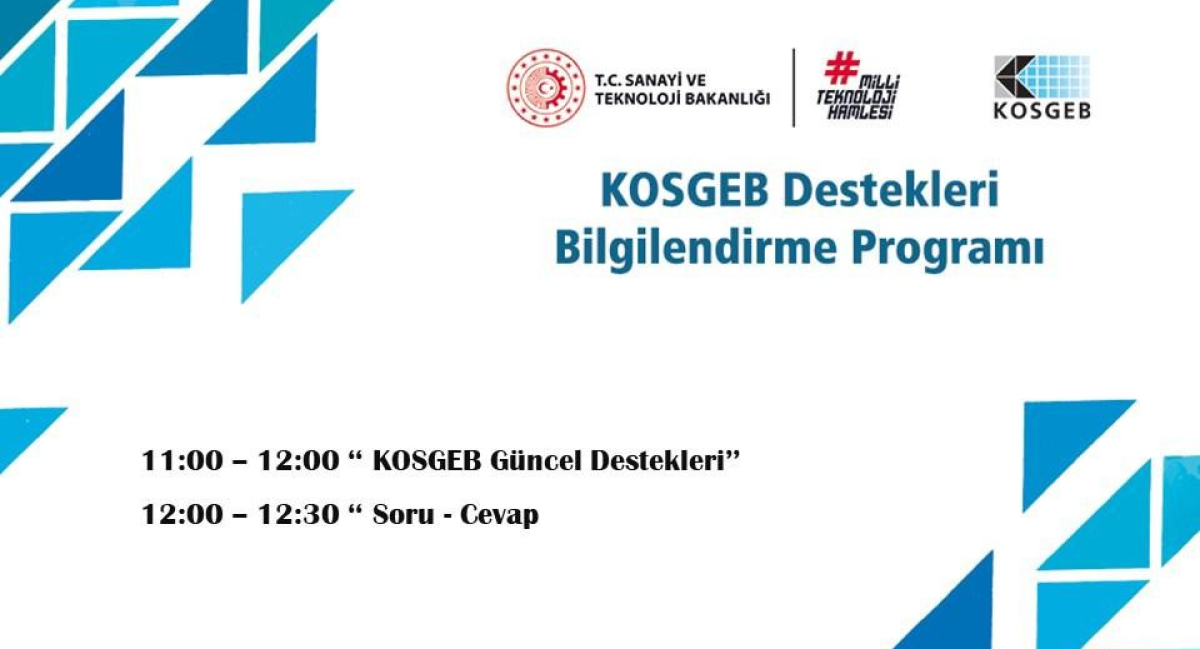 T.C. SANAYİ VE TEKNOLOJİ BAKANLIĞI

#MİLLİ TEKNOLOJİ HAMLESİ

KOSGEB

KOSGEB Destekleri Bilgilendirme Programı

11:00 – 12:00 “ KOSGEB Güncel Destekleri”

12:00 – 12:30 “ Soru - Cevap